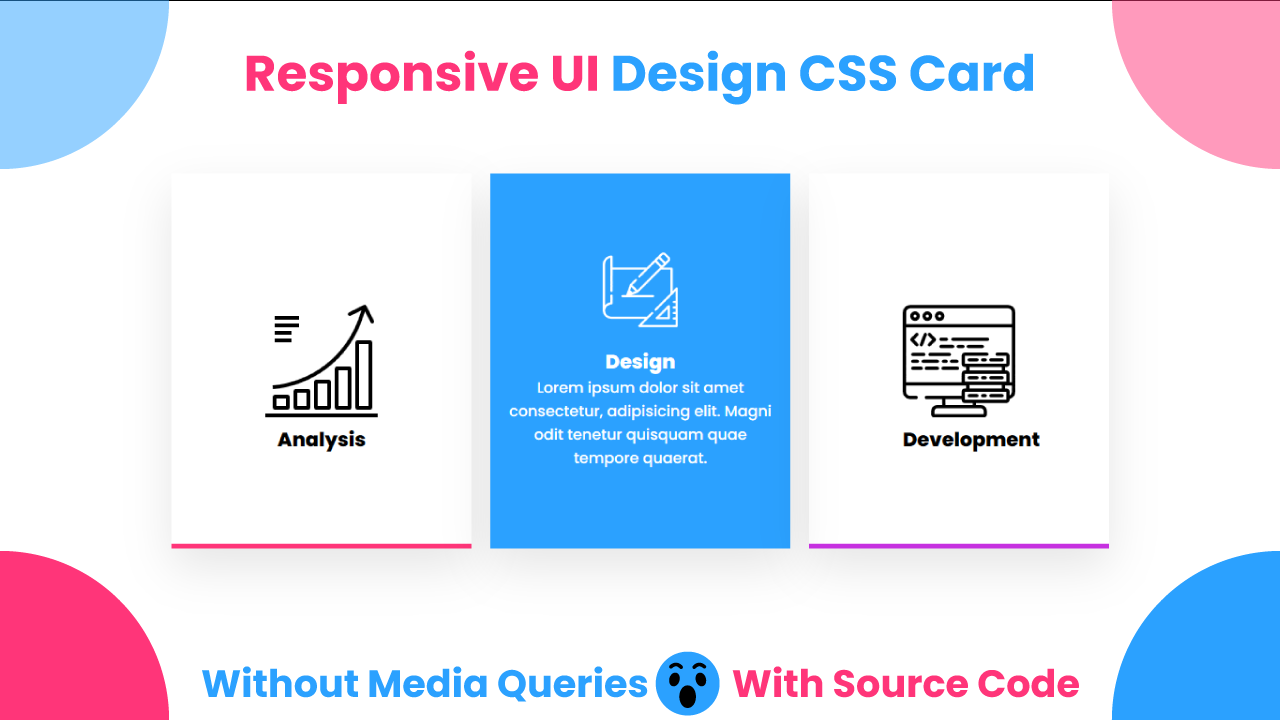 Responsive UI Design CSS Card

Analysis

Design
Lorem ipsum dolor sit amet consectetur, adipisicing elit. Magni odit tenetur quisquam quae tempore quaerat.

</>

Development

Without Media Queries With Source Code